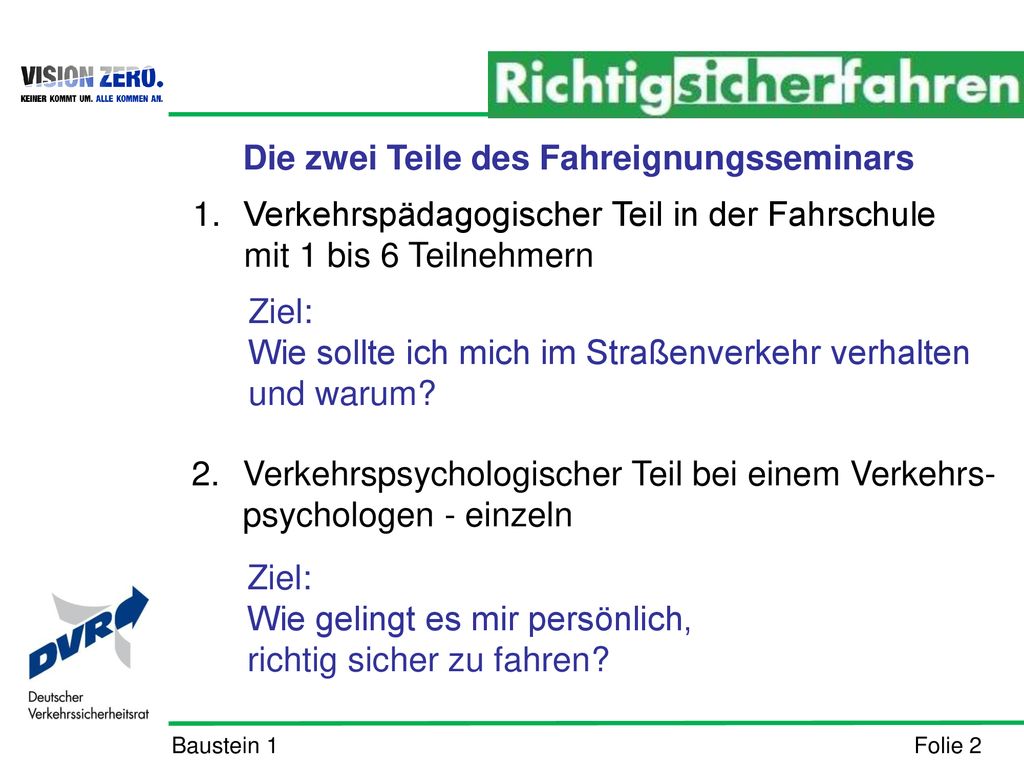 VISION ZERO.
KEINER KOMMT UM. ALLE KOMMEN AN.

Richtigsicherfahren

Die zwei Teile des Fahreignungsseminars

1. Verkehrspädagogischer Teil in der Fahrschule mit 1 bis 6 Teilnehmern

Ziel:
Wie sollte ich mich im Straßenverkehr verhalten und warum?

2. Verkehrspsychologischer Teil bei einem Verkehrspsychologen - einzeln

Ziel:
Wie gelingt es mir persönlich, richtig sicher zu fahren?

DVR
Deutscher Verkehrssicherheitsrat

Baustein 1

Folie 2